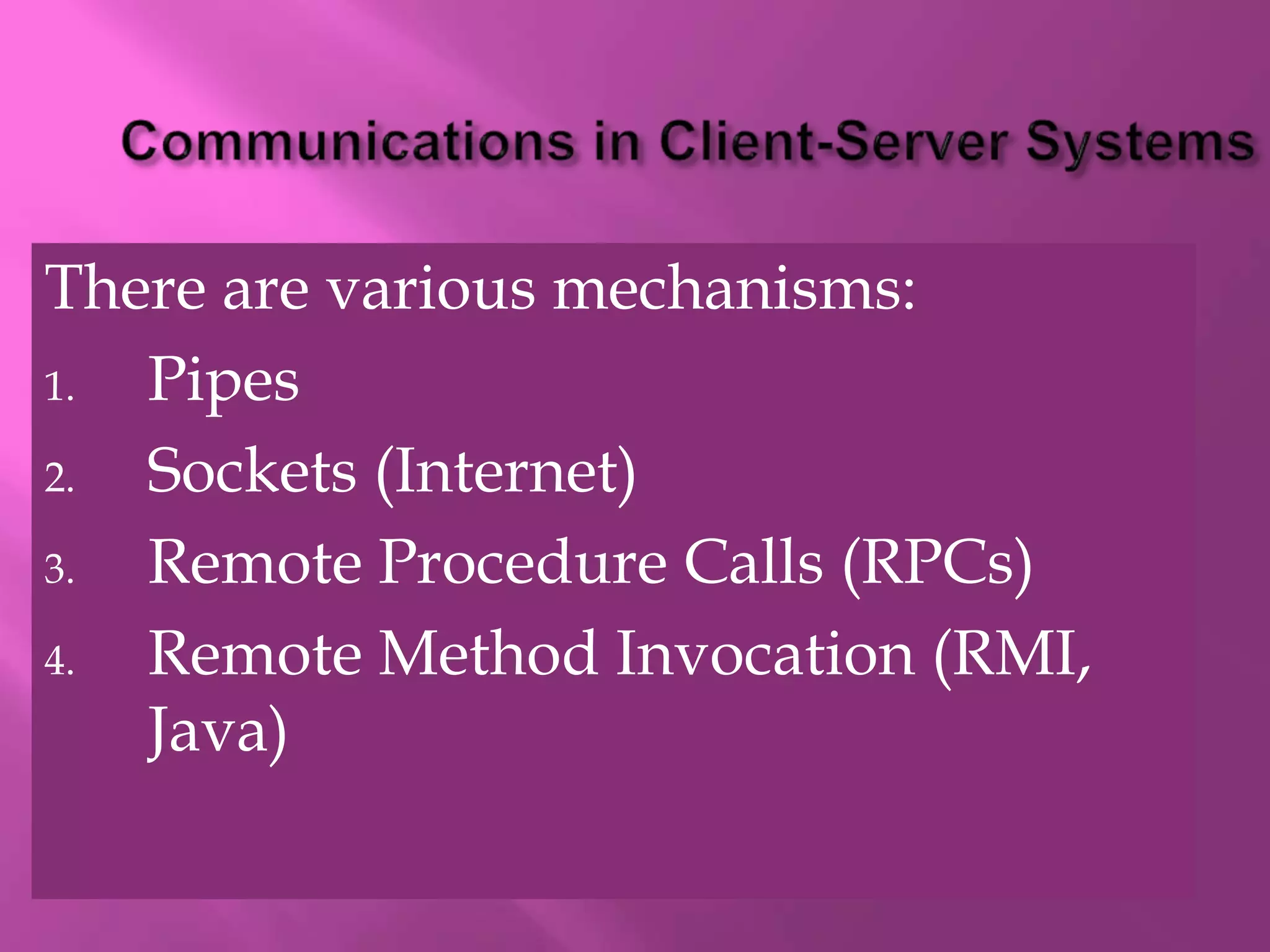 Communications in Client-Server Systems

There are various mechanisms:

1. Pipes
2. Sockets (Internet)
3. Remote Procedure Calls (RPCs)
4. Remote Method Invocation (RMI, Java)